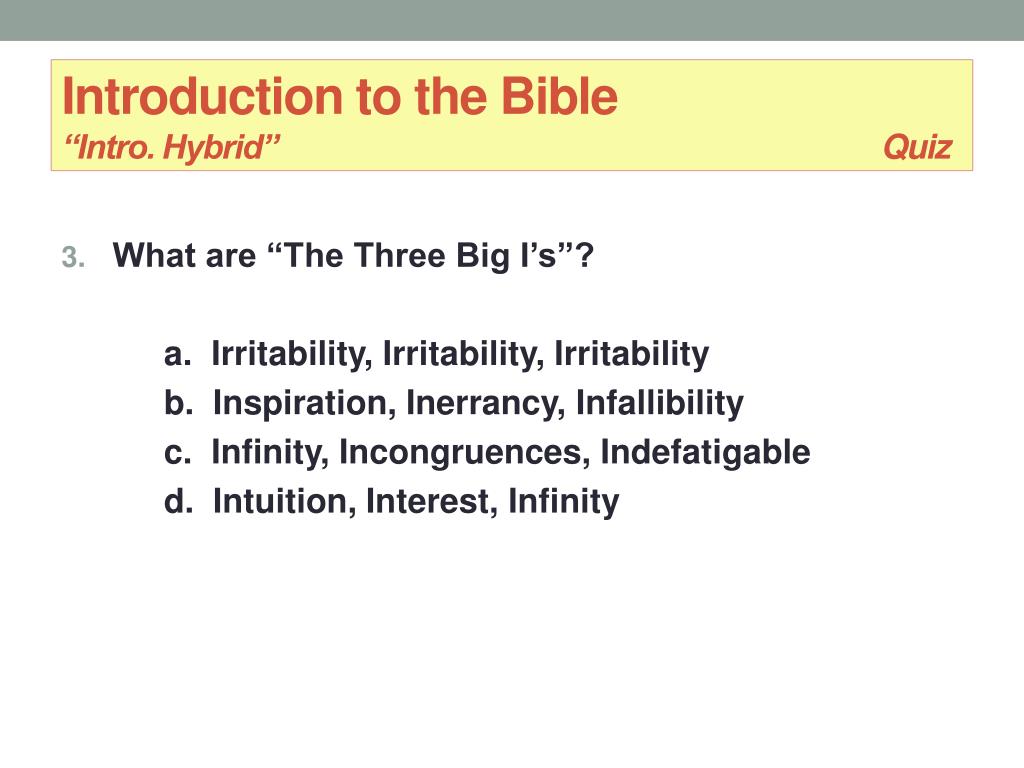 Introduction to the Bible
“Intro. Hybrid” Quiz

3. What are “The Three Big I’s”?

a. Irritability, Irritability, Irritability
b. Inspiration, Inerrancy, Infallibility
c. Infinity, Incongruences, Indefatigable
d. Intuition, Interest, Infinity